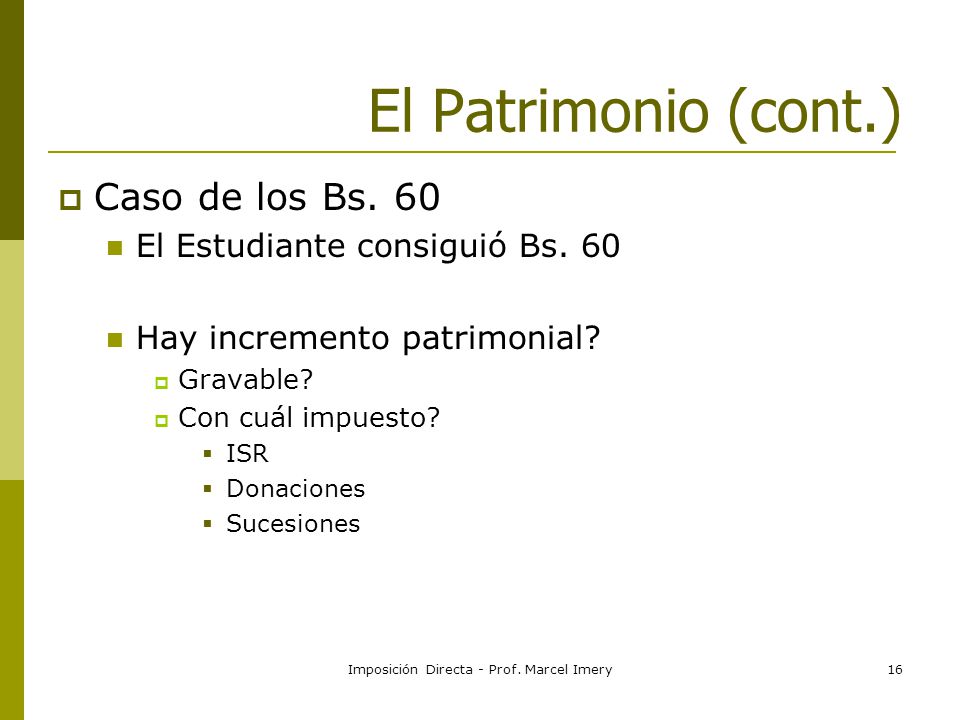 El Patrimonio (cont.)

Caso de los Bs. 60

El Estudiante consiguió Bs. 60

Hay incremento patrimonial?

Gravable?

Con cuál impuesto?

ISR

Donaciones

Sucesiones

Imposición Directa - Prof. Marcel Imery

16